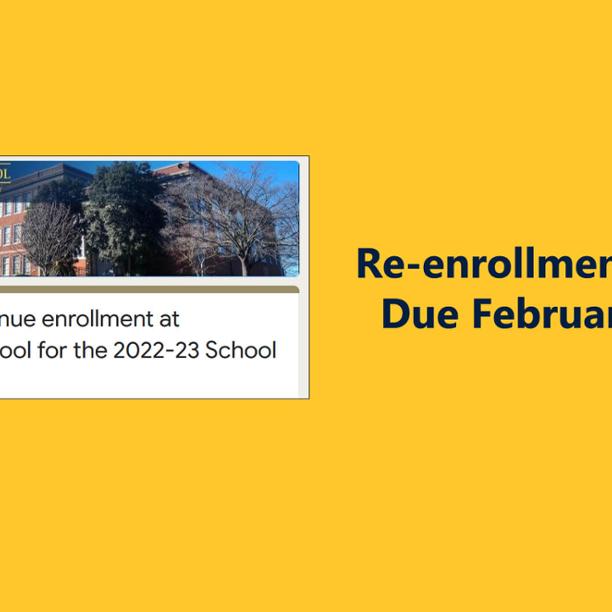 OL

nue enrollment at
ool for the 2022-23 School

Re-enrollmen
Due Februar